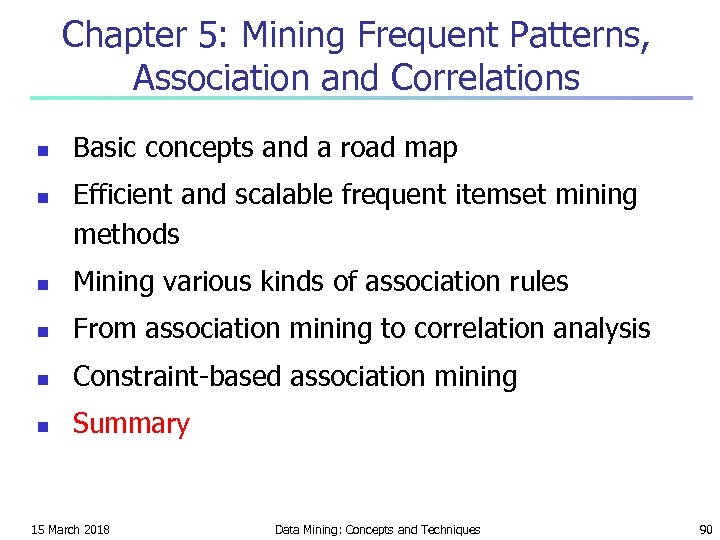 Chapter 5: Mining Frequent Patterns, Association and Correlations

- Basic concepts and a road map
- Efficient and scalable frequent itemset mining methods
- Mining various kinds of association rules
- From association mining to correlation analysis
- Constraint-based association mining
- Summary

15 March 2018

Data Mining: Concepts and Techniques

90